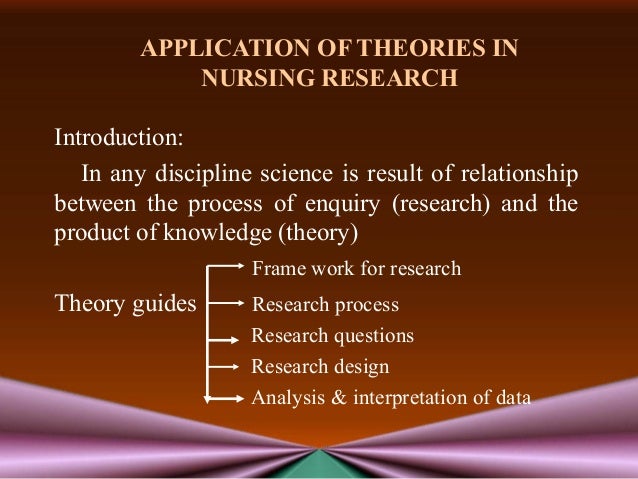 APPLICATION OF THEORIES IN NURSING RESEARCH

Introduction:

In any discipline science is result of relationship between the process of enquiry (research) and the product of knowledge (theory)

Theory guides

Frame work for research
Research process
Research questions
Research design
Analysis & interpretation of data